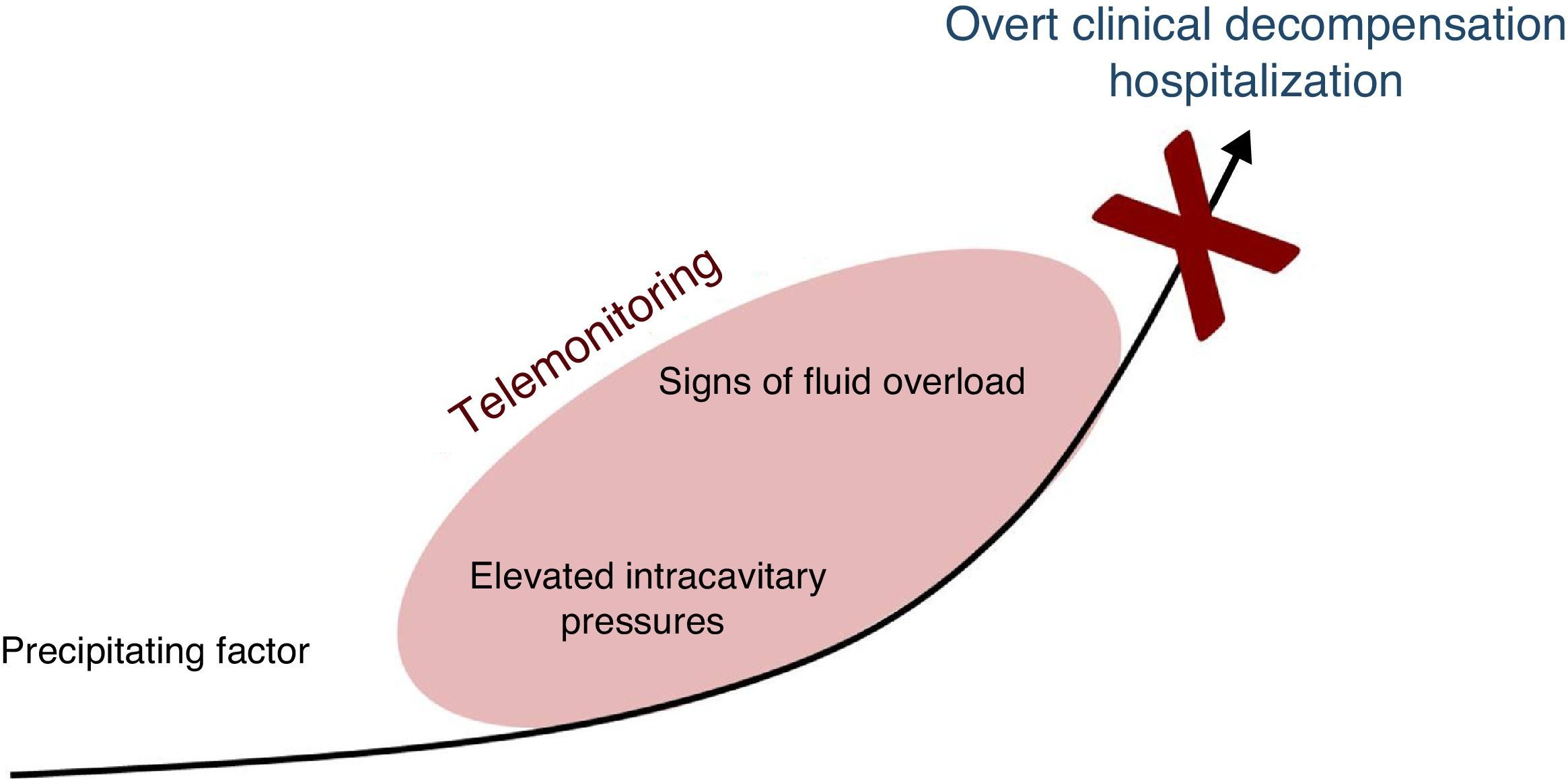 Overt clinical decompensation
hospitalization

Telemonitoring

Signs of fluid overload

Elevated intracavitary pressures

Precipitating factor